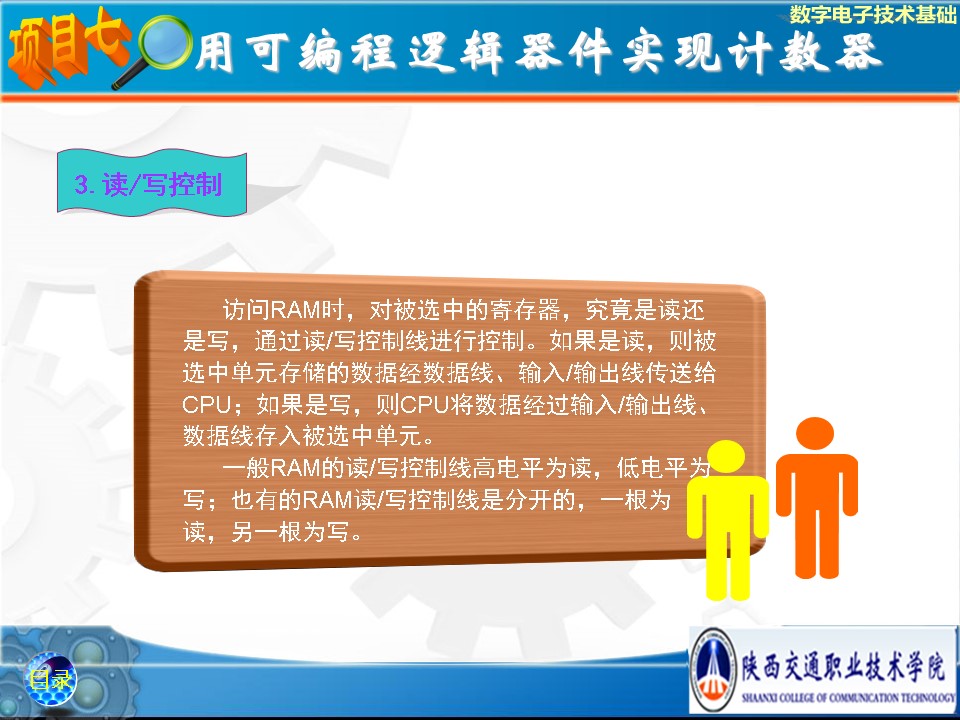 数字电子技术基础

项目七 用可编程逻辑器件实现计数器

3. 读/写控制

访问RAM时，对被选中的寄存器，究竟是读还是写，通过读/写控制线进行控制。如果是读，则被选中单元存储的数据经数据线、输入/输出线传送给CPU；如果是写，则CPU将数据经过输入/输出线、数据线存入被选中单元。

一般RAM的读/写控制线高电平为读，低电平为写；也有的RAM读/写控制线是分开的，一根为读，另一根为写。

目录

陕西交通职业技术学院
SHAANXI COLLEGE OF COMMUNICATION TECHNOLOGY